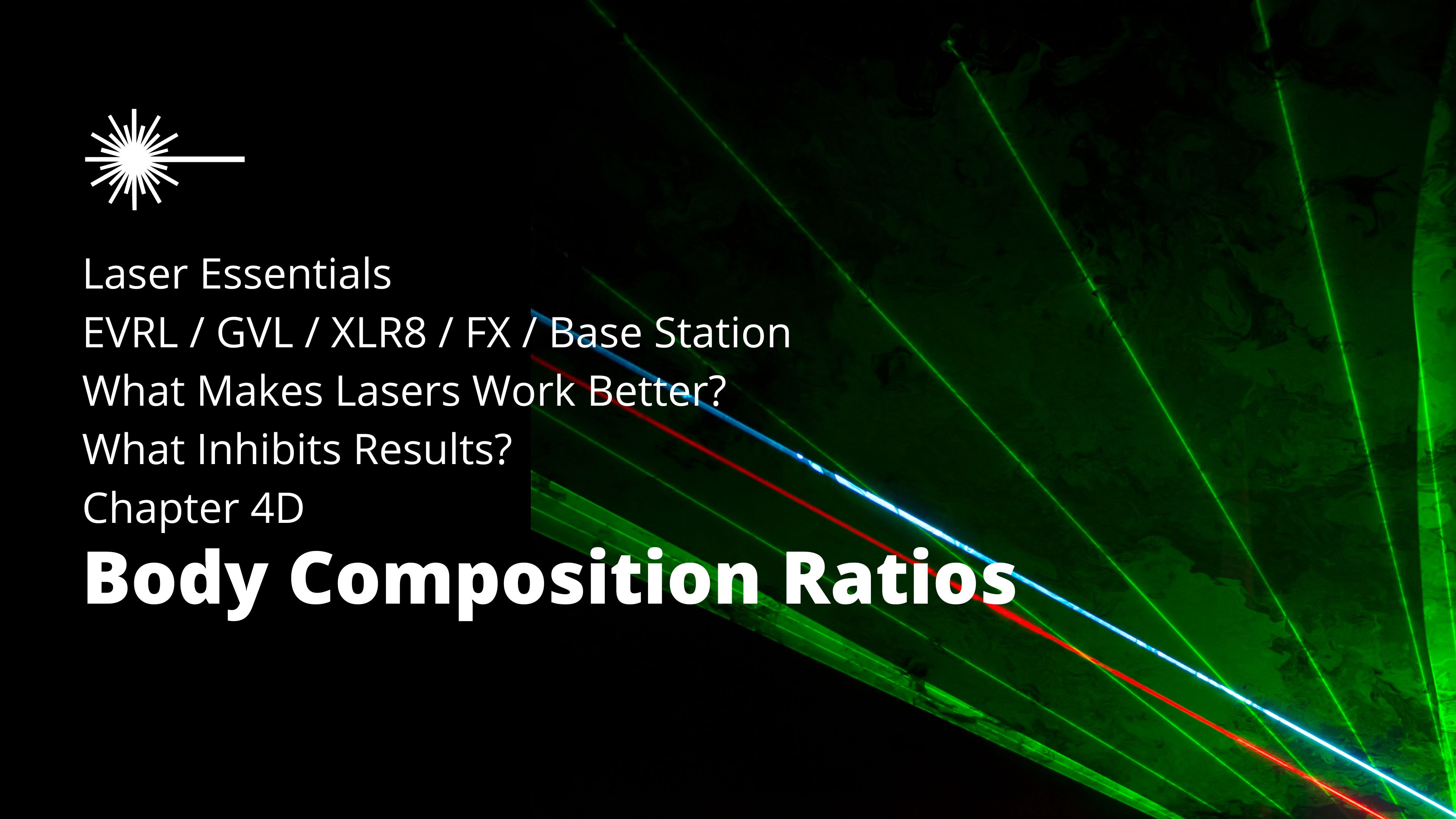 Laser Essentials
EVRL / GVL / XLR8 / FX / Base Station
What Makes Lasers Work Better?
What Inhibits Results?
Chapter 4D
Body Composition Ratios